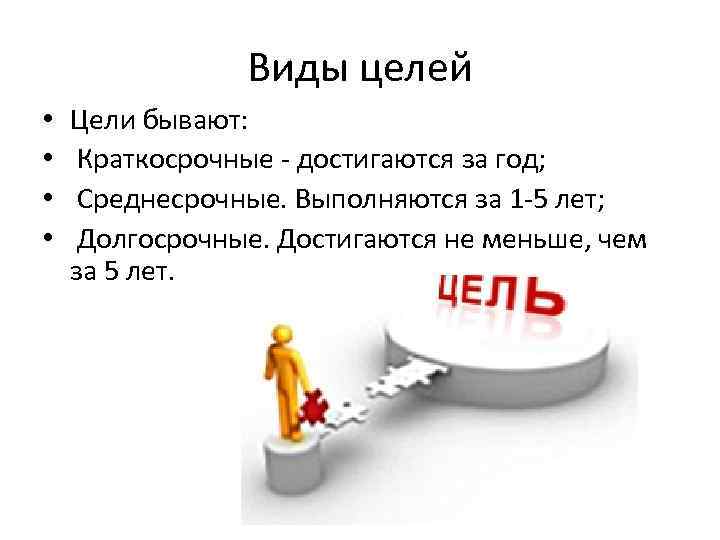 Виды целей

• Цели бывают:
• Краткосрочные - достигаются за год;
• Среднесрочные. Выполняются за 1-5 лет;
• Долгосрочные. Достигаются не меньше, чем за 5 лет.

ЦЕЛЬ